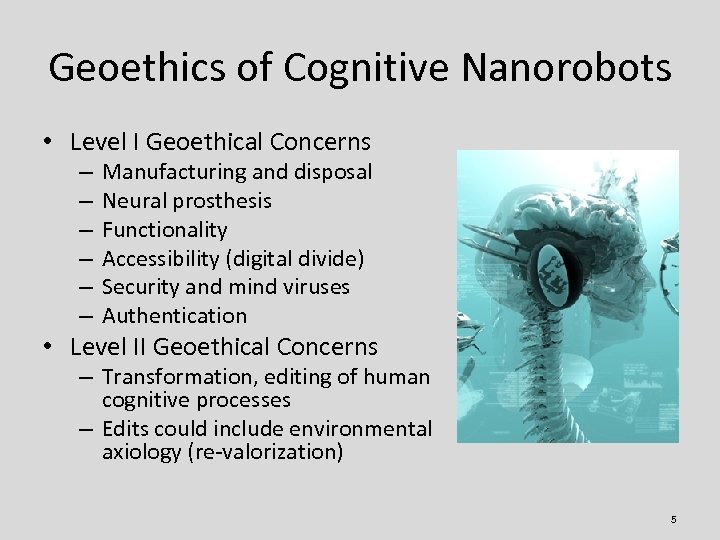 Geoethics of Cognitive Nanorobots

• Level I Geoethical Concerns
– Manufacturing and disposal
– Neural prosthesis
– Functionality
– Accessibility (digital divide)
– Security and mind viruses
– Authentication
• Level II Geoethical Concerns
– Transformation, editing of human cognitive processes
– Edits could include environmental axiology (re-valorization)

5